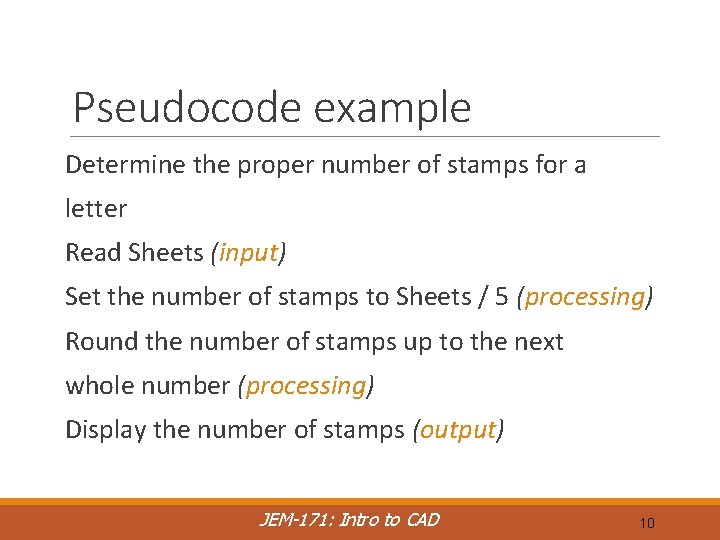 Pseudocode example

Determine the proper number of stamps for a letter

Read Sheets (input)

Set the number of stamps to Sheets / 5 (processing)

Round the number of stamps up to the next whole number (processing)

Display the number of stamps (output)

JEM-171: Intro to CAD

10